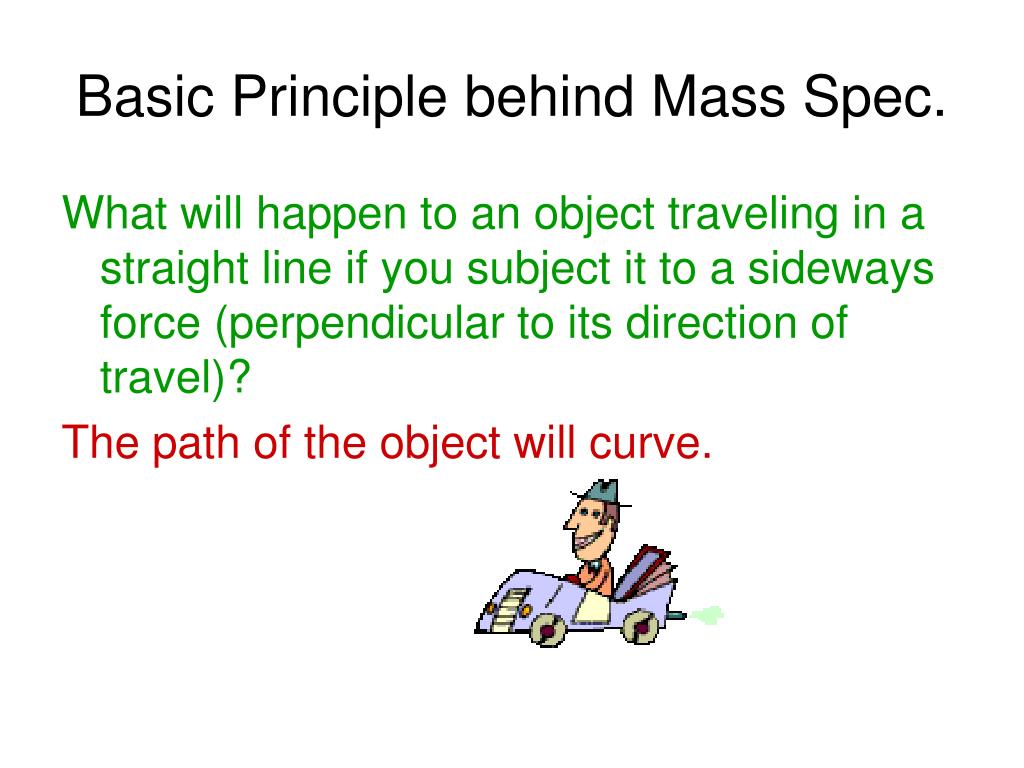 Basic Principle behind Mass Spec.

What will happen to an object traveling in a straight line if you subject it to a sideways force (perpendicular to its direction of travel)?

The path of the object will curve.